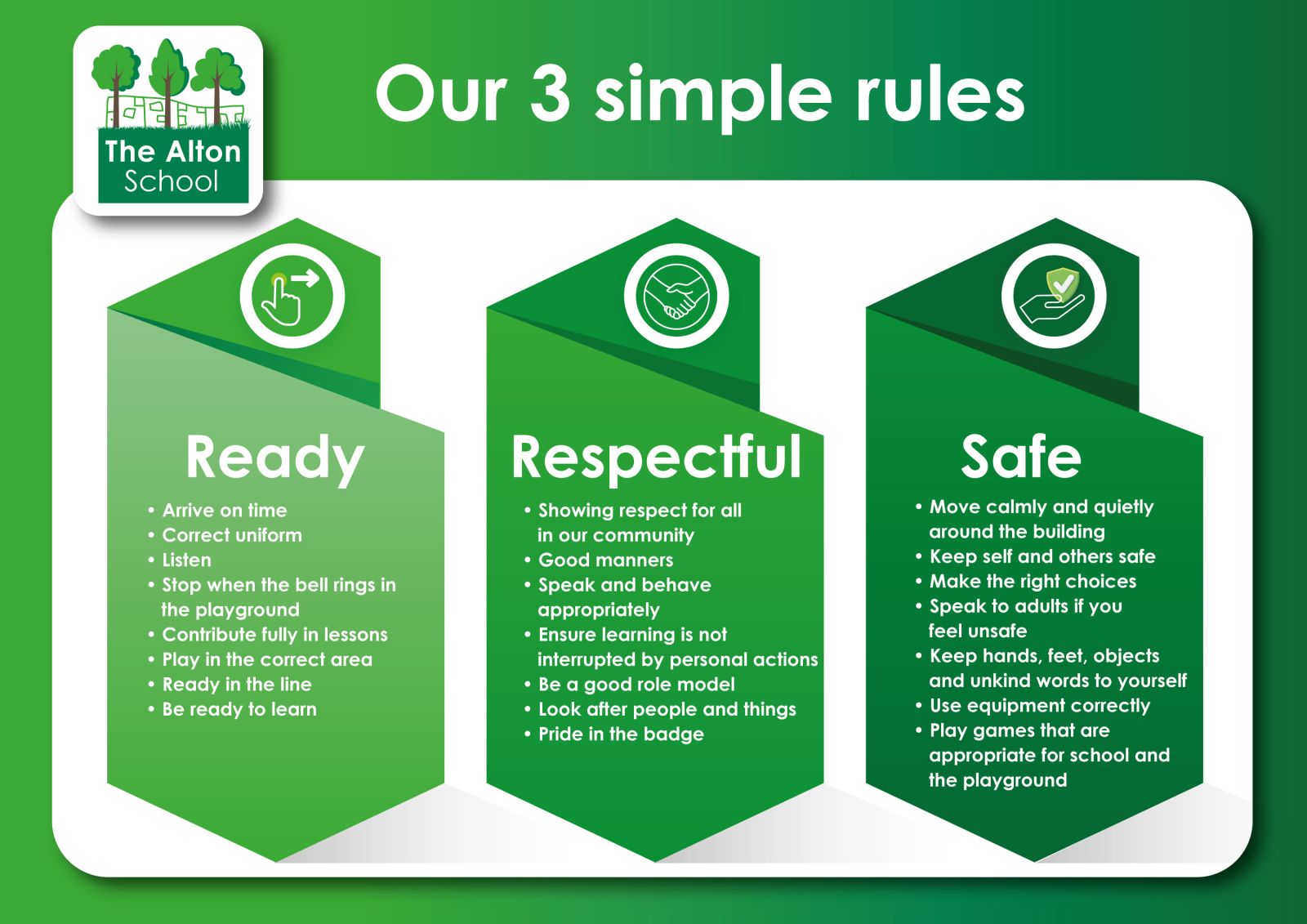 The Alton School

Our 3 simple rules

Ready

• Arrive on time
• Correct uniform
• Listen
• Stop when the bell rings in the playground
• Contribute fully in lessons
• Play in the correct area
• Ready in the line
• Be ready to learn

Respectful

• Showing respect for all in our community
• Good manners
• Speak and behave appropriately
• Ensure learning is not interrupted by personal actions
• Be a good role model
• Look after people and things
• Pride in the badge

Safe

• Move calmly and quietly around the building
• Keep self and others safe
• Make the right choices
• Speak to adults if you feel unsafe
• Keep hands, feet, objects and unkind words to yourself
• Use equipment correctly
• Play games that are appropriate for school and the playground